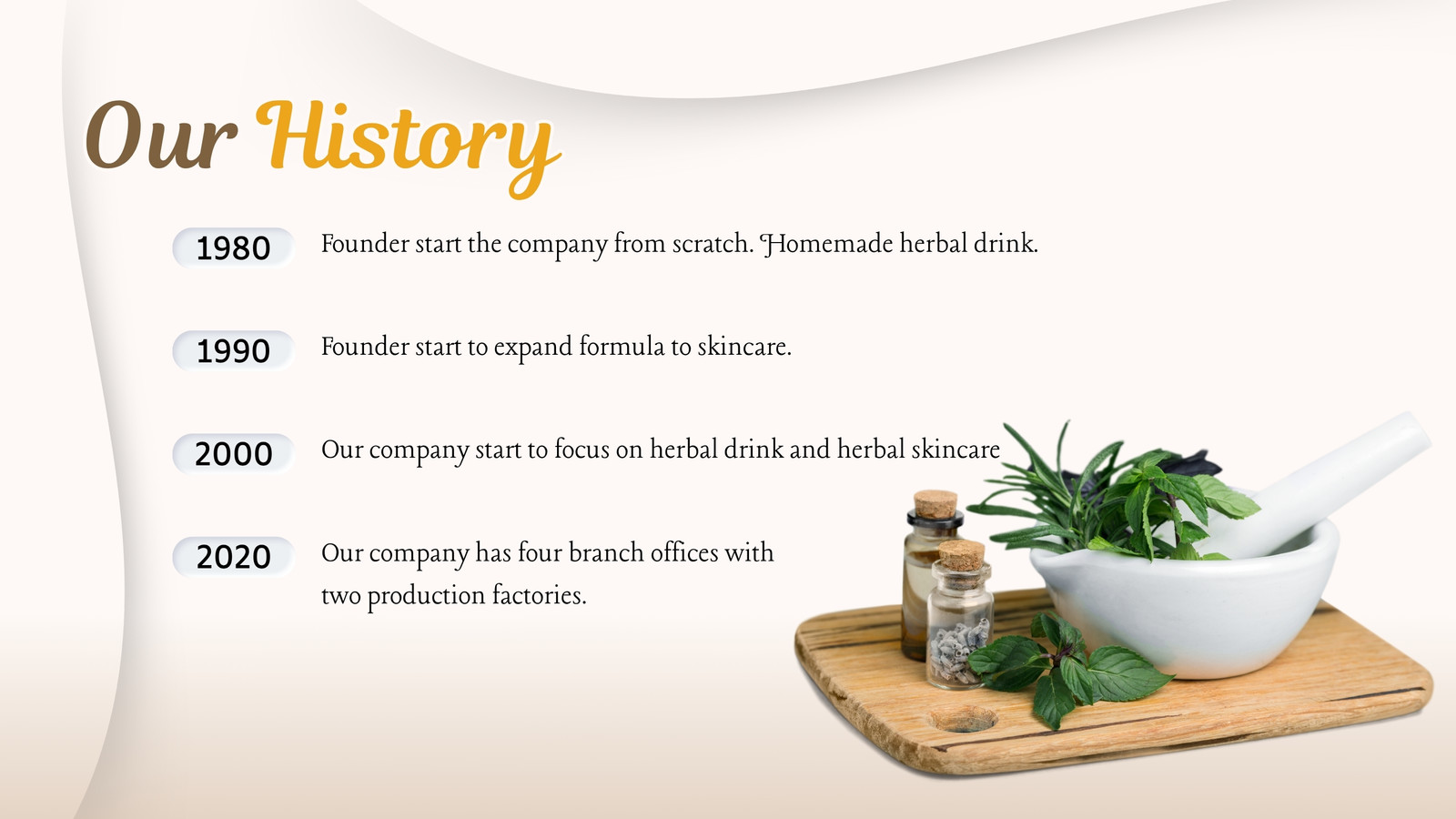 Our History

1980 Founder start the company from scratch. Homemade herbal drink.

1990 Founder start to expand formula to skincare.

2000 Our company start to focus on herbal drink and herbal skincare

2020 Our company has four branch offices with two production factories.